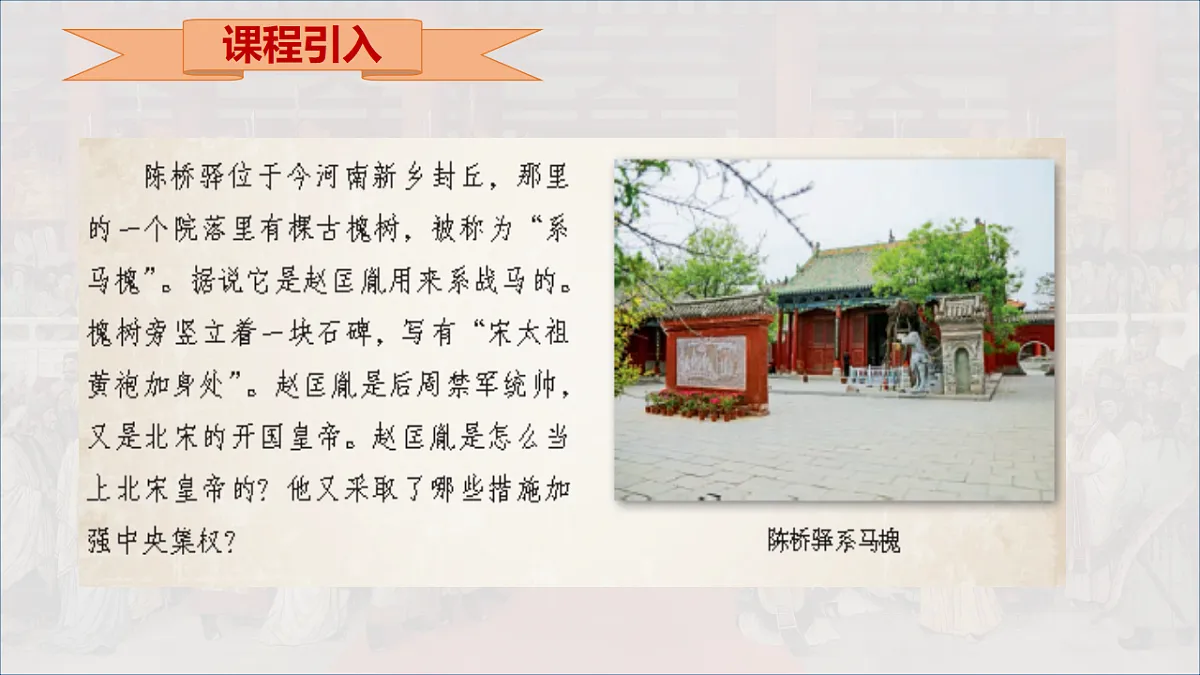 课程引入

陈桥驿位于今河南新乡封丘，那里的一个院落里有棵古槐树，被称为“系马槐”。据说它是赵匡胤用来系战马的。槐树旁竖立着一块石碑，写有“宋太祖黄袍加身处”。赵匡胤是后周禁军统帅，又是北宋的开国皇帝。赵匡胤是怎么当上北宋皇帝的？他又采取了哪些措施加强中央集权？

陈桥驿系马槐